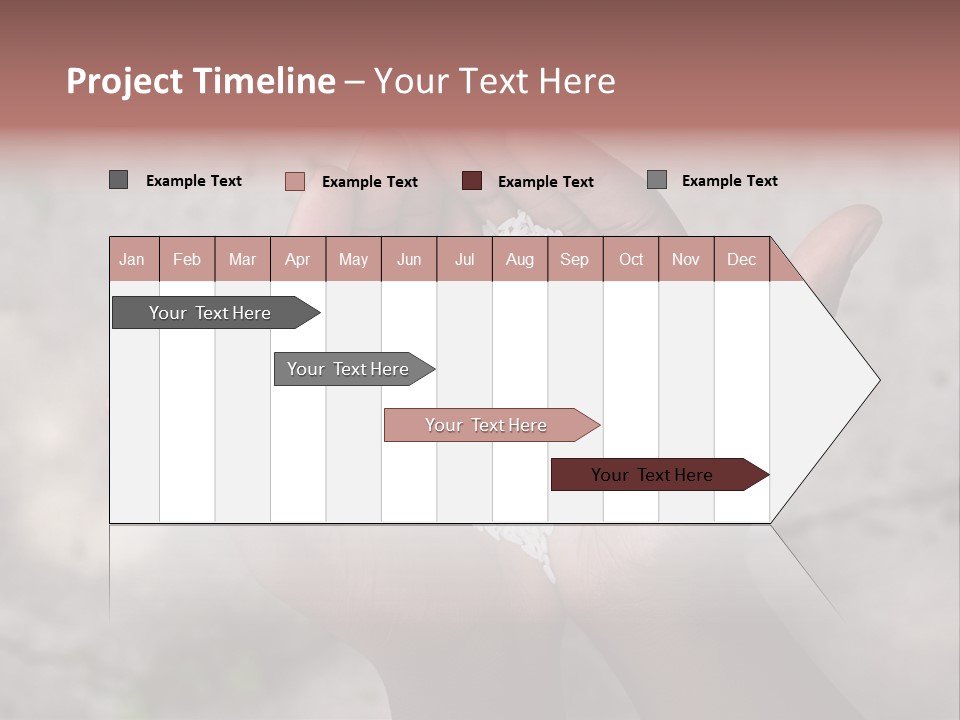 Project Timeline – Your Text Here

Example Text Example Text Example Text Example Text

| Jan | Feb | Mar | Apr | May | Jun | Jul | Aug | Sep | Oct | Nov | Dec |
|---|---|---|---|---|---|---|---|---|---|---|---|

Your Text Here

Your Text Here

Your Text Here

Your Text Here